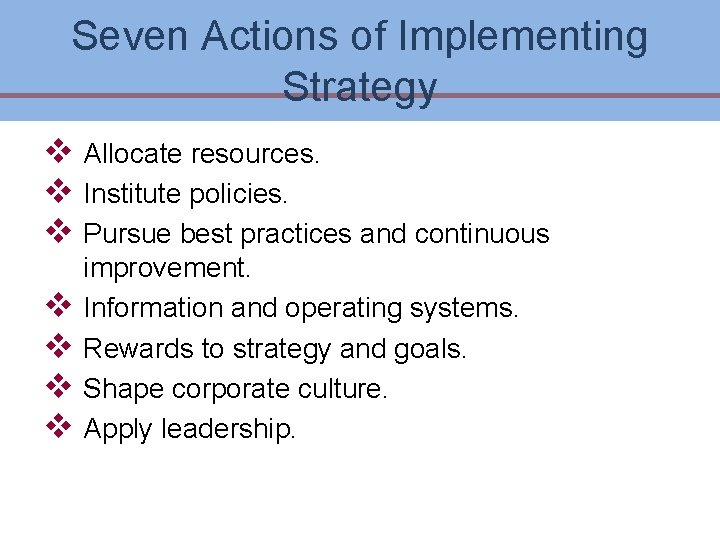 Seven Actions of Implementing Strategy

❖ Allocate resources.
❖ Institute policies.
❖ Pursue best practices and continuous improvement.
❖ Information and operating systems.
❖ Rewards to strategy and goals.
❖ Shape corporate culture.
❖ Apply leadership.